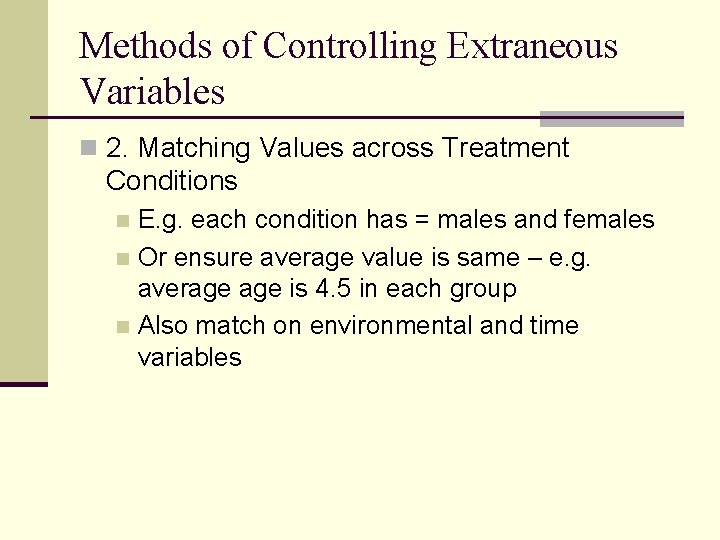 Methods of Controlling Extraneous Variables

2. Matching Values across Treatment Conditions

E.g. each condition has = males and females

Or ensure average value is same – e.g. average age is 4.5 in each group

Also match on environmental and time variables